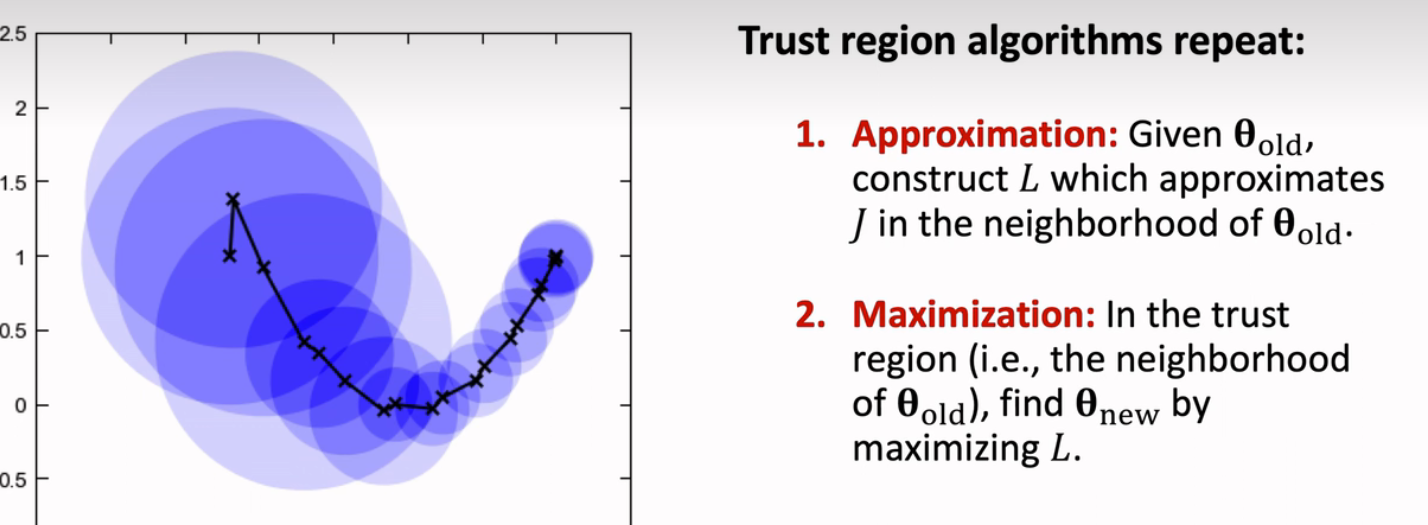 2.5

2

1.5

1

0.5

0

0.5

Trust region algorithms repeat:

1. Approximation: Given $\boldsymbol{\theta}_{\text{old}}$, construct $L$ which approximates $J$ in the neighborhood of $\boldsymbol{\theta}_{\text{old}}$.

2. Maximization: In the trust region (i.e., the neighborhood of $\boldsymbol{\theta}_{\text{old}}$), find $\boldsymbol{\theta}_{\text{new}}$ by maximizing $L$.